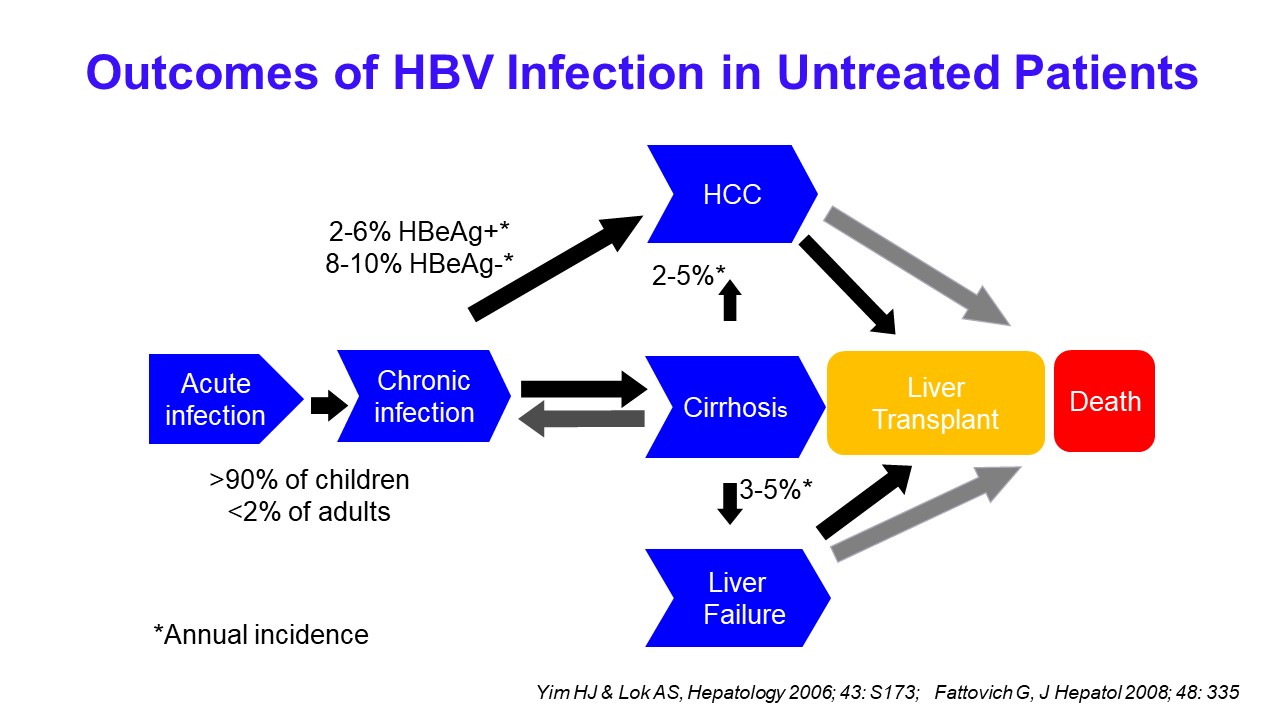 Outcomes of HBV Infection in Untreated Patients

HCC

2-6% HBeAg+*
8-10% HBeAg-*

2-5%*

Acute infection

Chronic infection

Cirrhosis

Liver Transplant

Death

>90% of children
<2% of adults

3-5%*

Liver Failure

*Annual incidence

Yim HJ & Lok AS, Hepatology 2006; 43: S173; Fattovich G, J Hepatol 2008; 48: 335